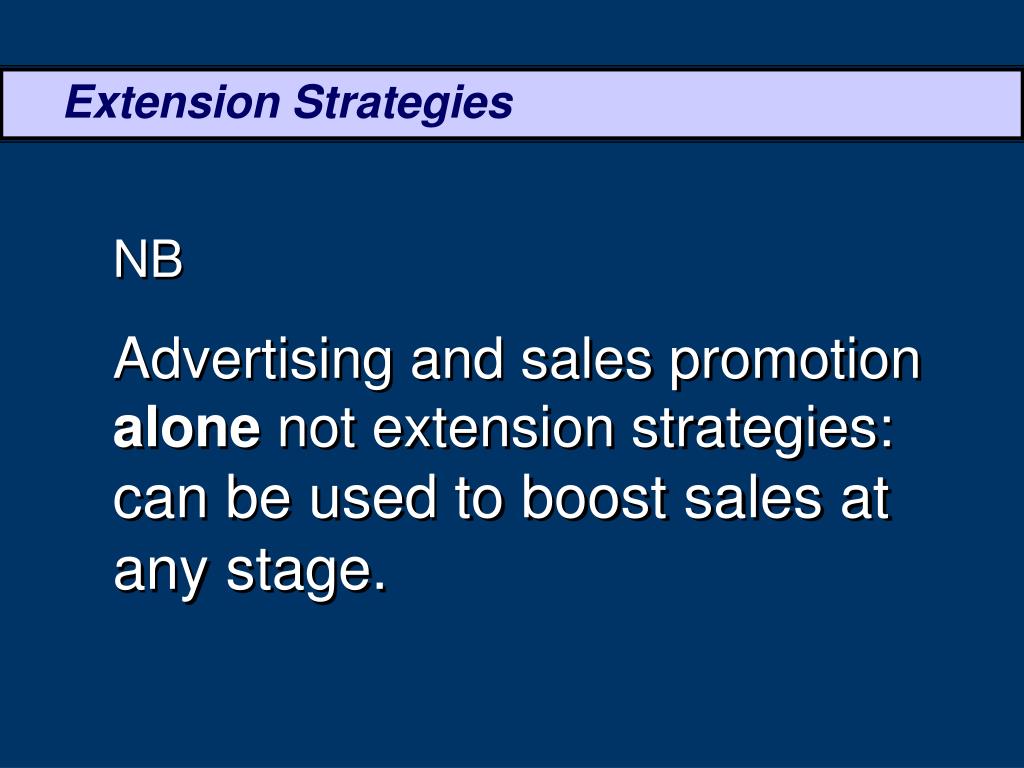 Extension Strategies

NB

Advertising and sales promotion alone not extension strategies: can be used to boost sales at any stage.